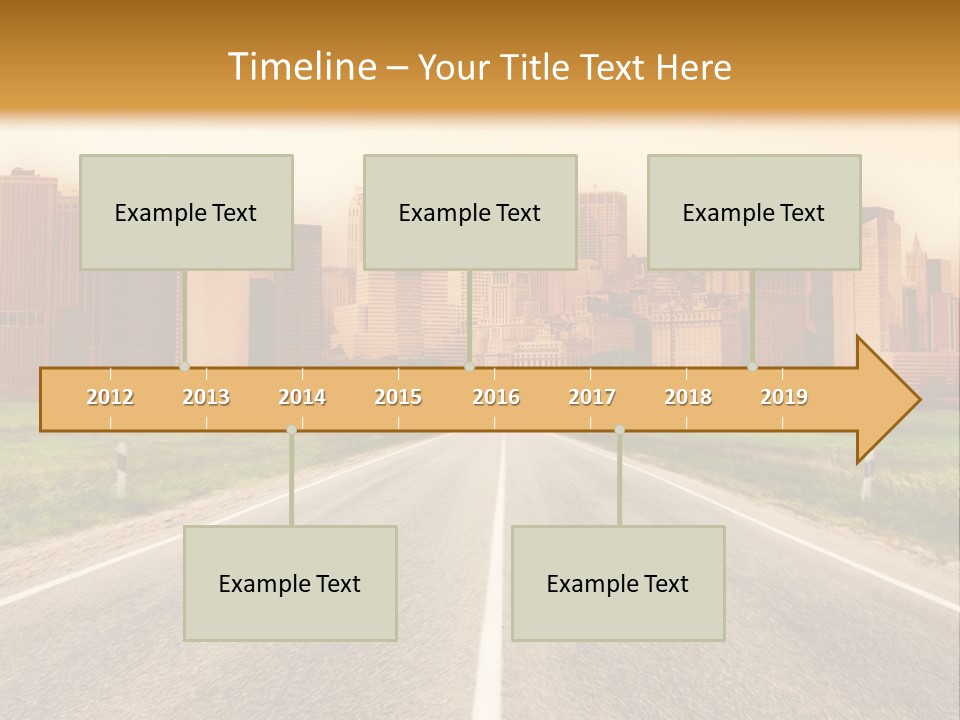 Timeline – Your Title Text Here

Example Text

Example Text

Example Text

2012 2013 2014 2015 2016 2017 2018 2019

Example Text

Example Text